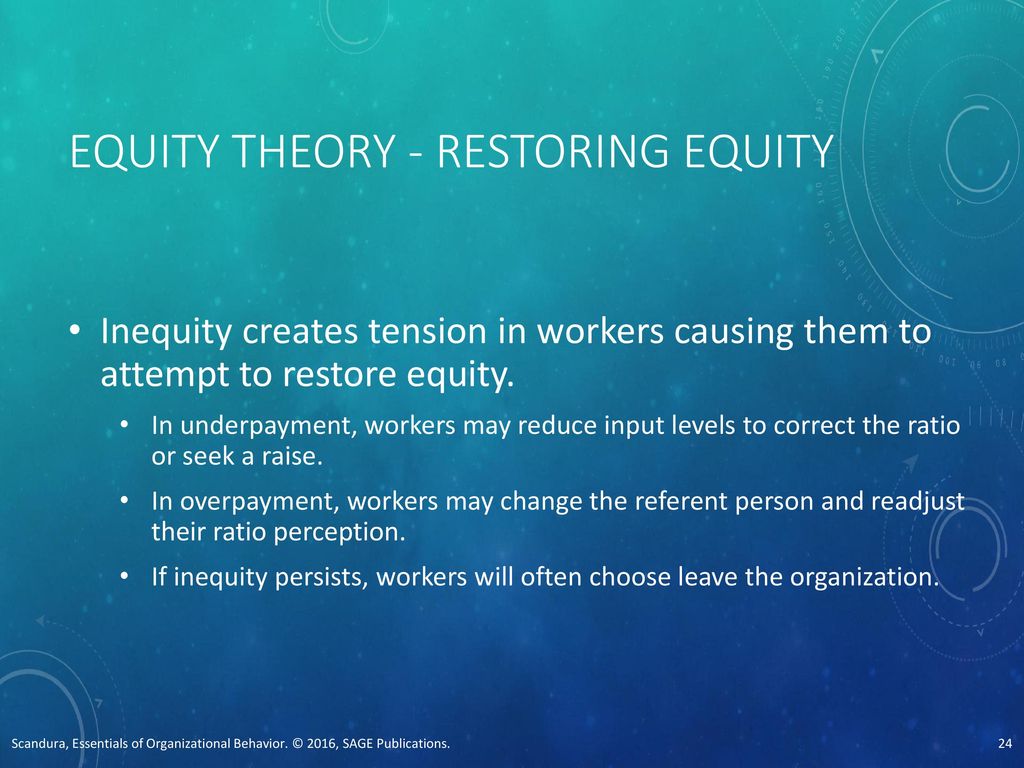 EQUITY THEORY - RESTORING EQUITY

• Inequity creates tension in workers causing them to attempt to restore equity.

• In underpayment, workers may reduce input levels to correct the ratio or seek a raise.

• In overpayment, workers may change the referent person and readjust their ratio perception.

• If inequity persists, workers will often choose leave the organization.

Scandura, Essentials of Organizational Behavior. © 2016, SAGE Publications.

24